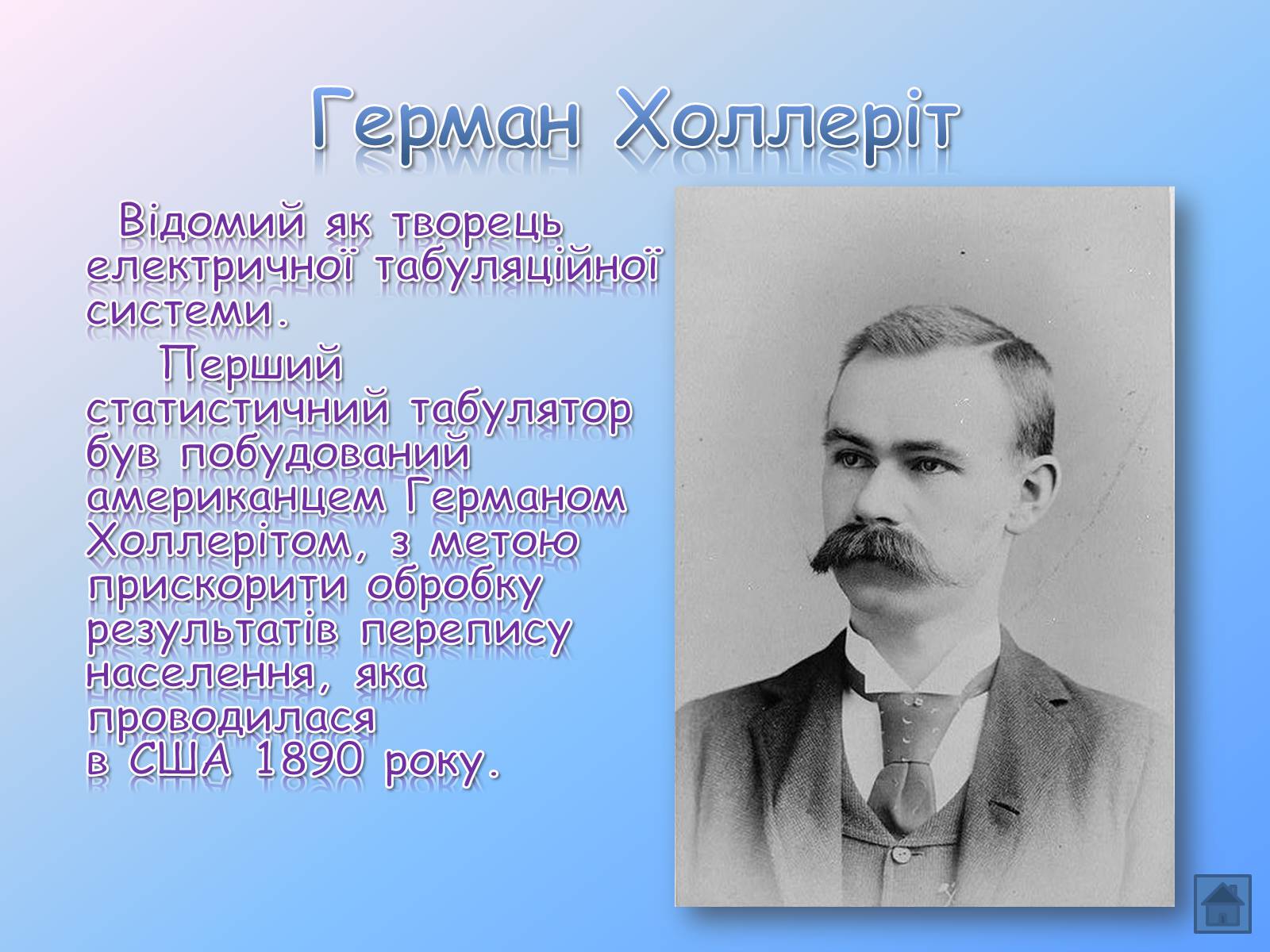 Герман Холлеріт

Відомий як творець електричної табуляційної системи.

Перший статистичний табулятор був побудований американцем Германом Холлерітом, з метою прискорити обробку результатів перепису населення, яка проводилася в США 1890 року.